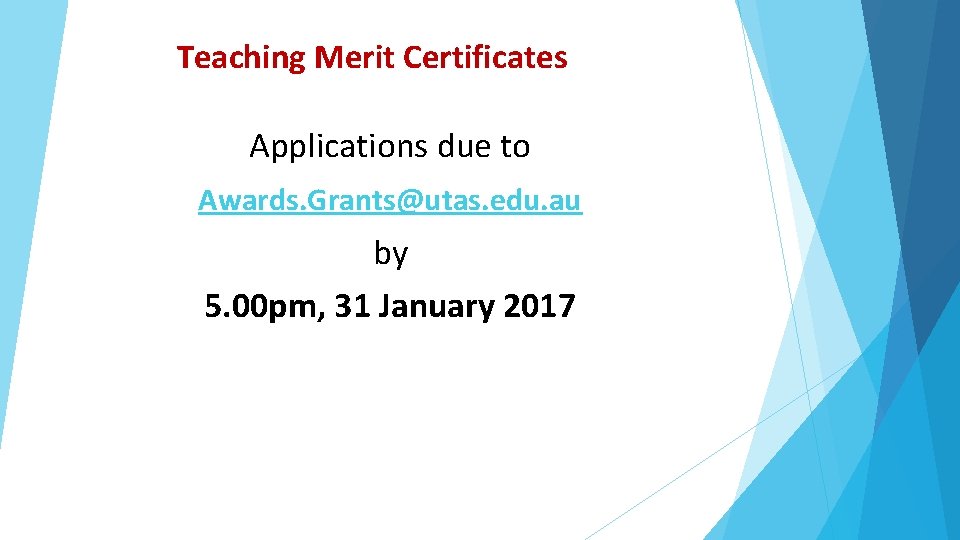 Teaching Merit Certificates

Applications due to

Awards.Grants@utas.edu.au

by

5.00pm, 31 January 2017